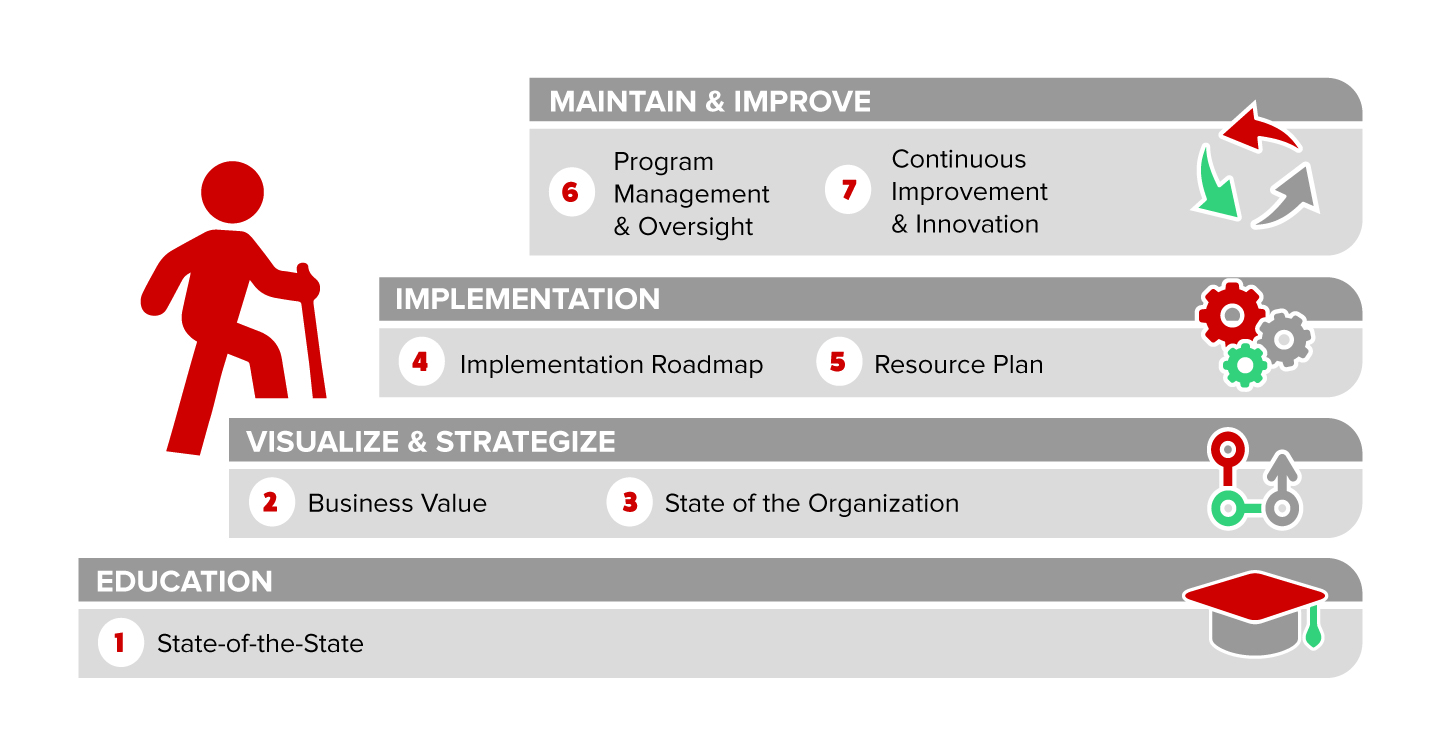 MAINTAIN & IMPROVE

6 Program Management & Oversight

7 Continuous Improvement & Innovation

IMPLEMENTATION

4 Implementation Roadmap

5 Resource Plan

VISUALIZE & STRATEGIZE

2 Business Value

3 State of the Organization

EDUCATION

1 State-of-the-State